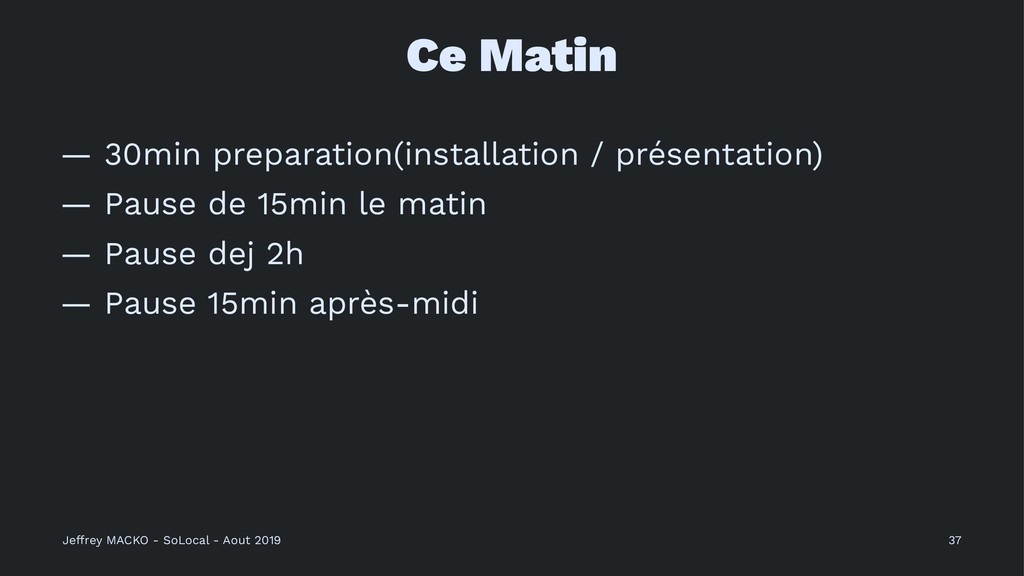 Ce Matin

— 30min preparation(installation / présentation)
— Pause de 15min le matin
— Pause dej 2h
— Pause 15min après-midi

Jeffrey MACKO - SoLocal - Aout 2019

37